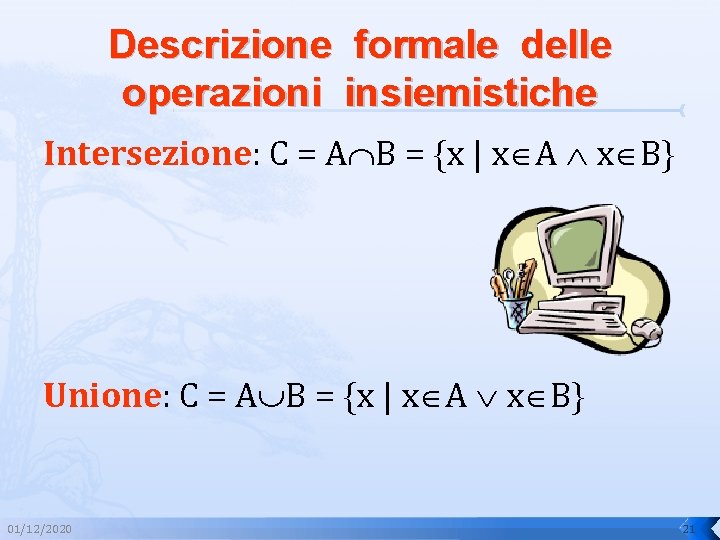 Descrizione formale delle operazioni insiemistiche

Intersezione: $C = A \cap B = \{x \mid x \in A \wedge x \in B\}$

Unione: $C = A \cup B = \{x \mid x \in A \vee x \in B\}$

01/12/2020

21